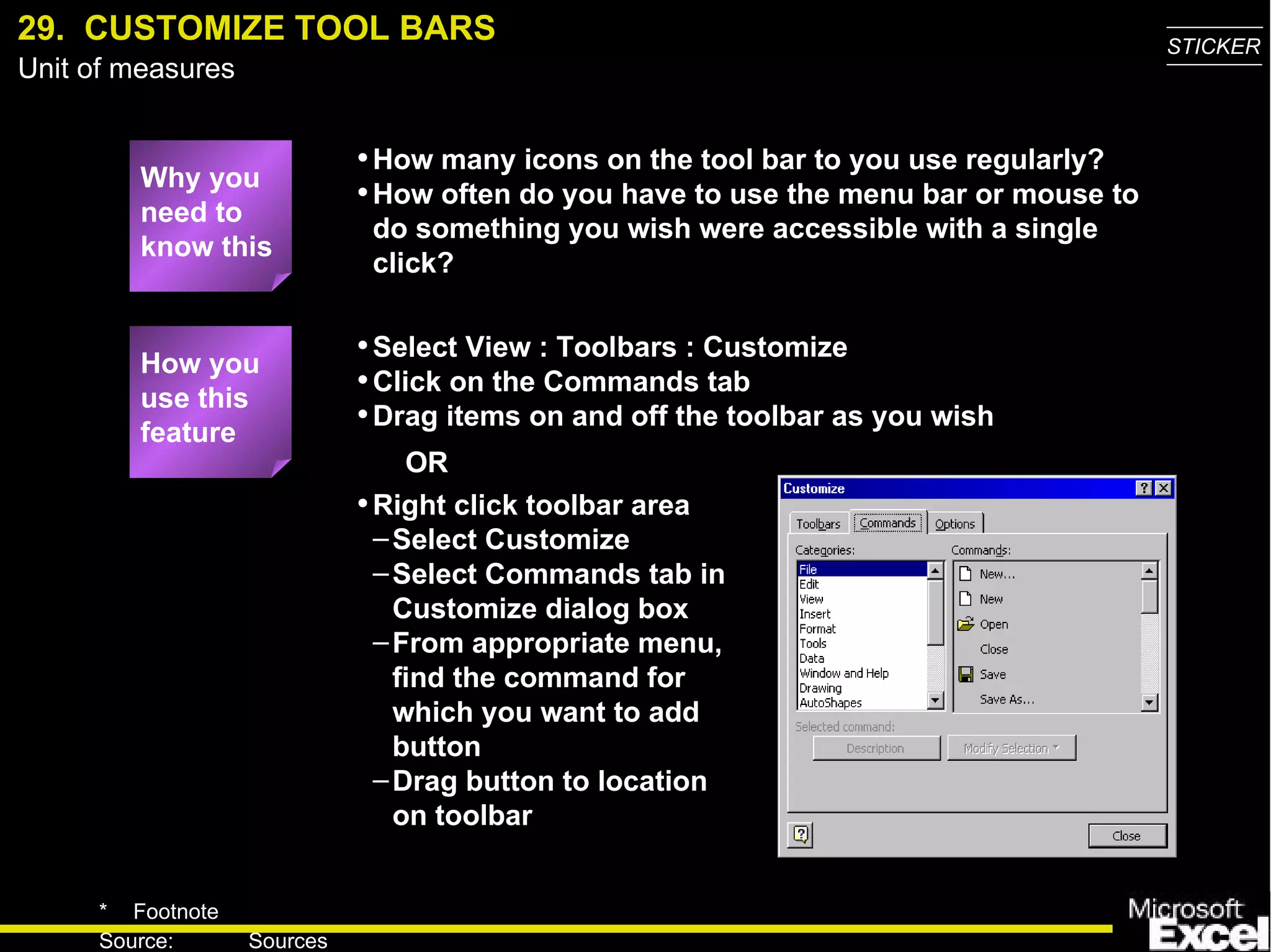 29. CUSTOMIZE TOOL BARS
Unit of measures

STICKER

Why you need to know this

• How many icons on the tool bar to you use regularly?
• How often do you have to use the menu bar or mouse to do something you wish were accessible with a single click?

How you use this feature

• Select View : Toolbars : Customize
• Click on the Commands tab
• Drag items on and off the toolbar as you wish

OR

• Right click toolbar area
– Select Customize
– Select Commands tab in Customize dialog box
– From appropriate menu, find the command for which you want to add button
– Drag button to location on toolbar

Customize
Toolbars Commands Options
Categories:
File
Edit
View
Insert
Format
Tools
Data
Window and Help
Drawing
AutoShapes
Commands:
New...
New
Open
Close
Save
Save As...
Selected command:
Description
Modify Selection
Close

* Footnote
Source: Sources

Microsoft Excel